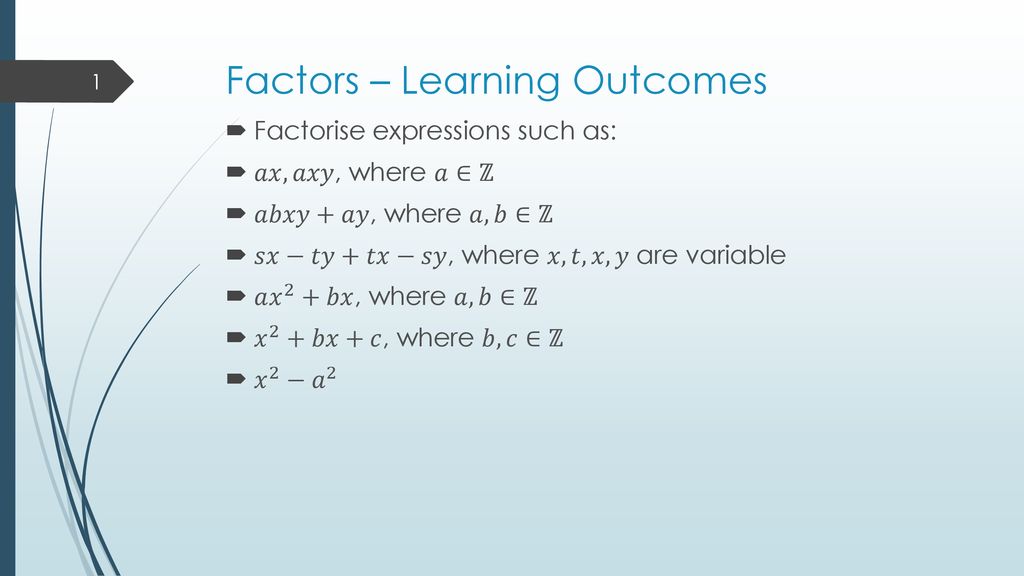 1

Factors – Learning Outcomes

Factorise expressions such as:

$ax, axy$, where $a \in \mathbb{Z}$

$abxy + ay$, where $a, b \in \mathbb{Z}$

$sx - ty + tx - sy$, where $x, t, x, y$ are variable

$ax^2 + bx$, where $a, b \in \mathbb{Z}$

$x^2 + bx + c$, where $b, c \in \mathbb{Z}$

$x^2 - a^2$